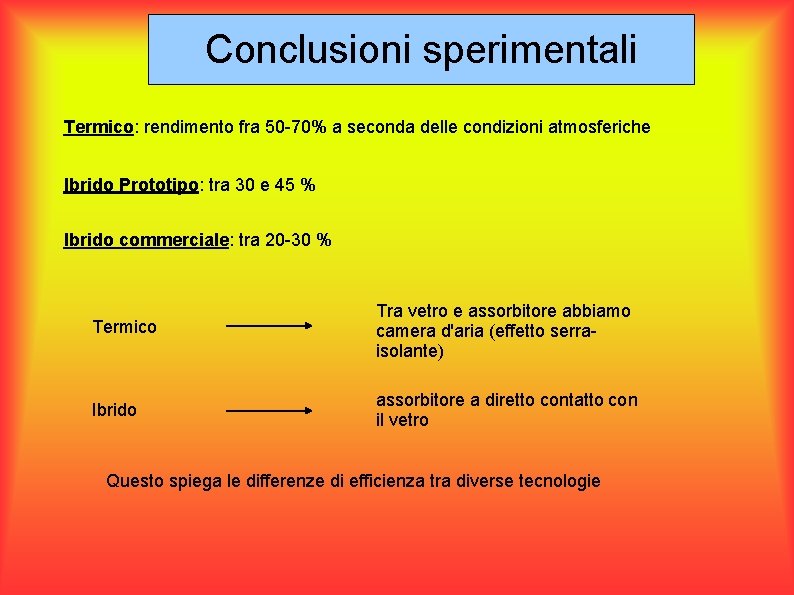 Conclusioni sperimentali

Termico: rendimento fra 50-70% a seconda delle condizioni atmosferiche

Ibrido Prototipo: tra 30 e 45 %

Ibrido commerciale: tra 20-30 %

Termico

Tra vetro e assorbitore abbiamo camera d'aria (effetto serra-isolante)

Ibrido

assorbitore a diretto contatto con il vetro

Questo spiega le differenze di efficienza tra diverse tecnologie